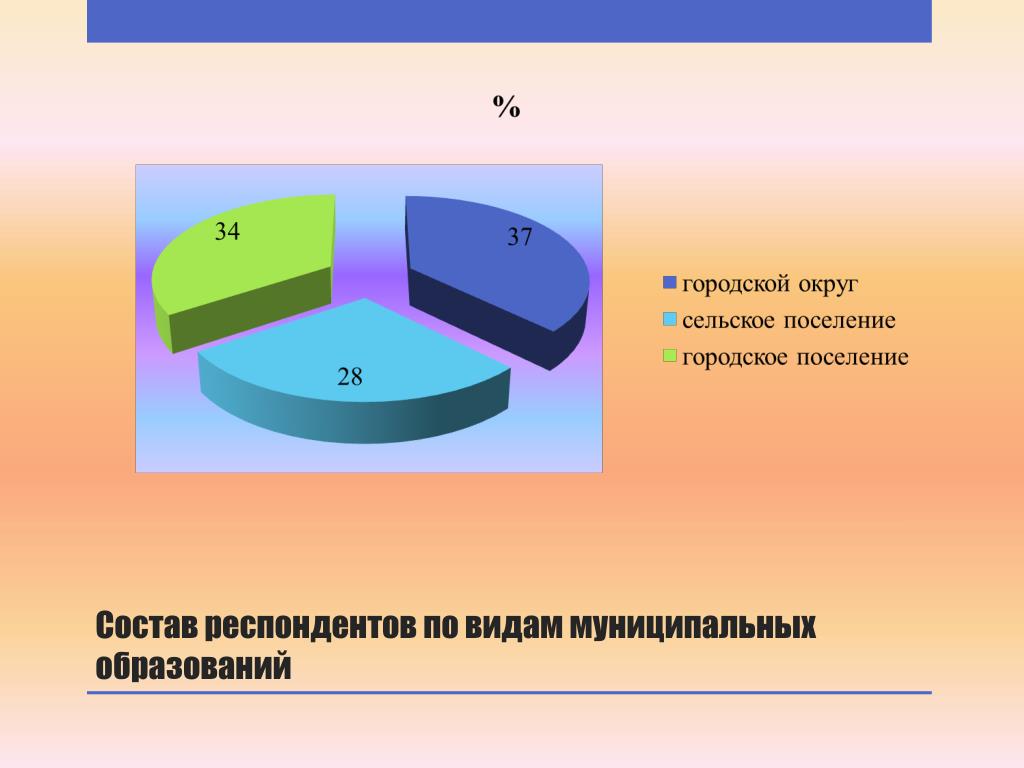 %

34

37

28

городской округ
сельское поселение
городское поселение

Состав респондентов по видам муниципальных образований